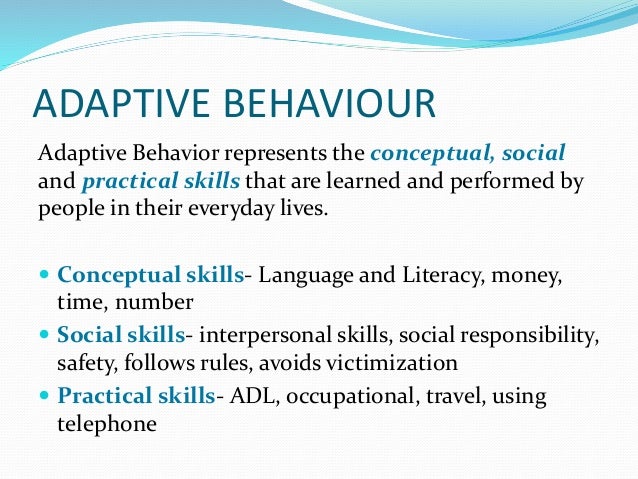 ADAPTIVE BEHAVIOUR

Adaptive Behavior represents the conceptual, social and practical skills that are learned and performed by people in their everyday lives.

- Conceptual skills- Language and Literacy, money, time, number
- Social skills- interpersonal skills, social responsibility, safety, follows rules, avoids victimization
- Practical skills- ADL, occupational, travel, using telephone